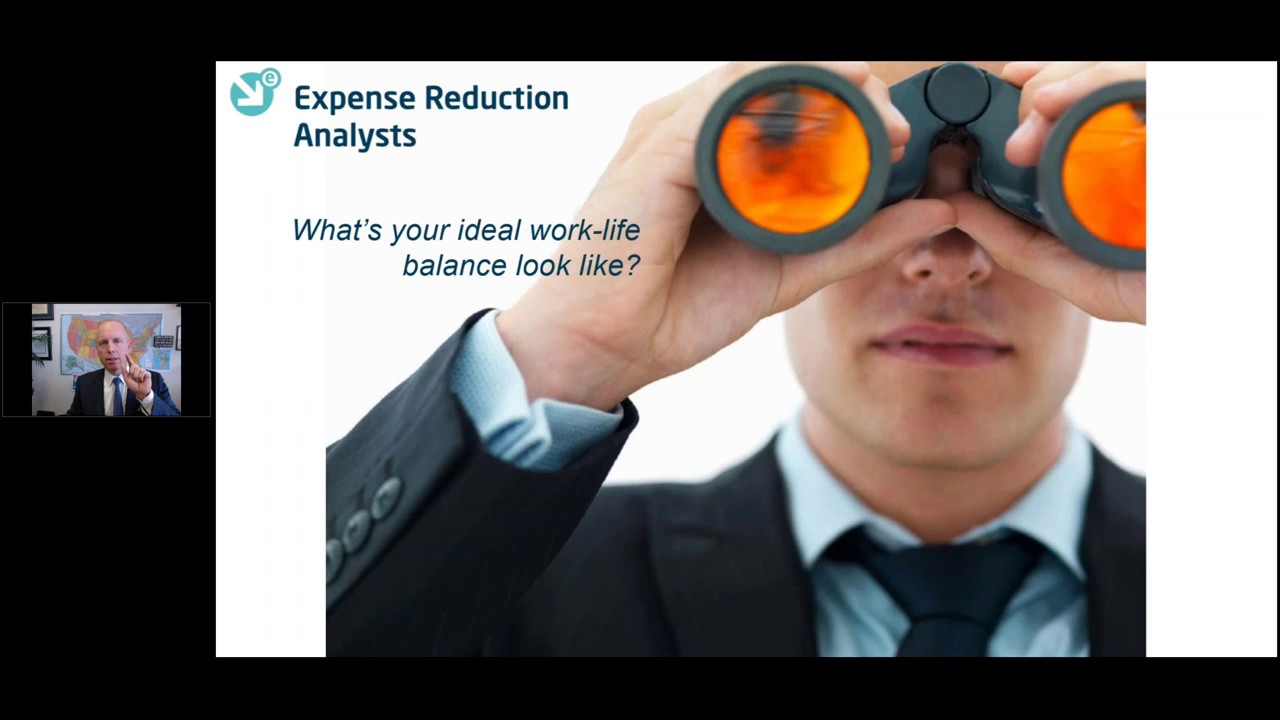 Expense Reduction Analysts

What's your ideal work-life balance look like?